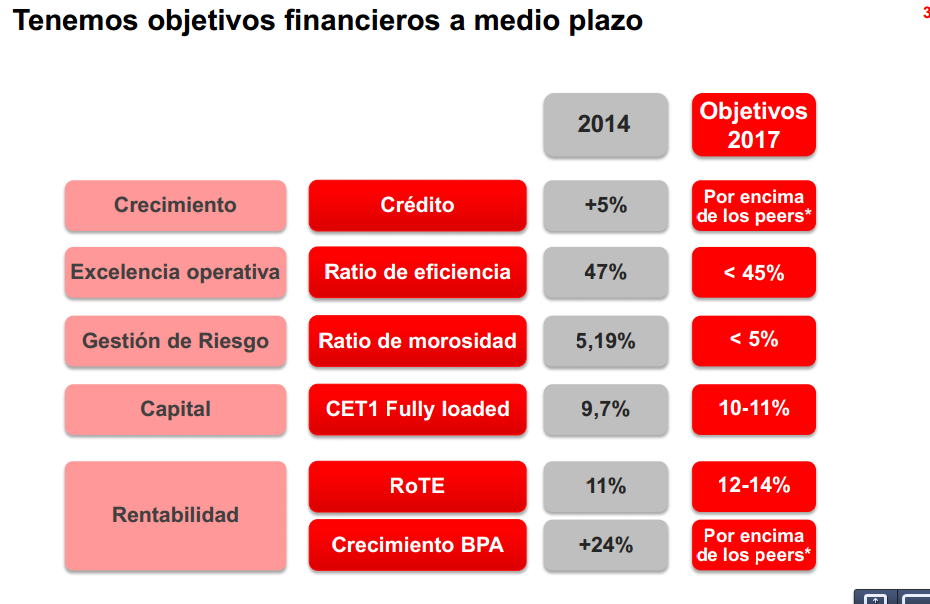 Tenemos objetivos financieros a medio plazo

3

|  |  | 2014 | Objetivos 2017 |
|---|---|---|---|
| Crecimiento | Crédito | +5% | Por encima de los peers* |
| Excelencia operativa | Ratio de eficiencia | 47% | < 45% |
| Gestión de Riesgo | Ratio de morosidad | 5,19% | < 5% |
| Capital | CET1 Fully loaded | 9,7% | 10-11% |
| Rentabilidad | RoTE | 11% | 12-14% |
| Rentabilidad | Crecimiento BPA | +24% | Por encima de los peers* |